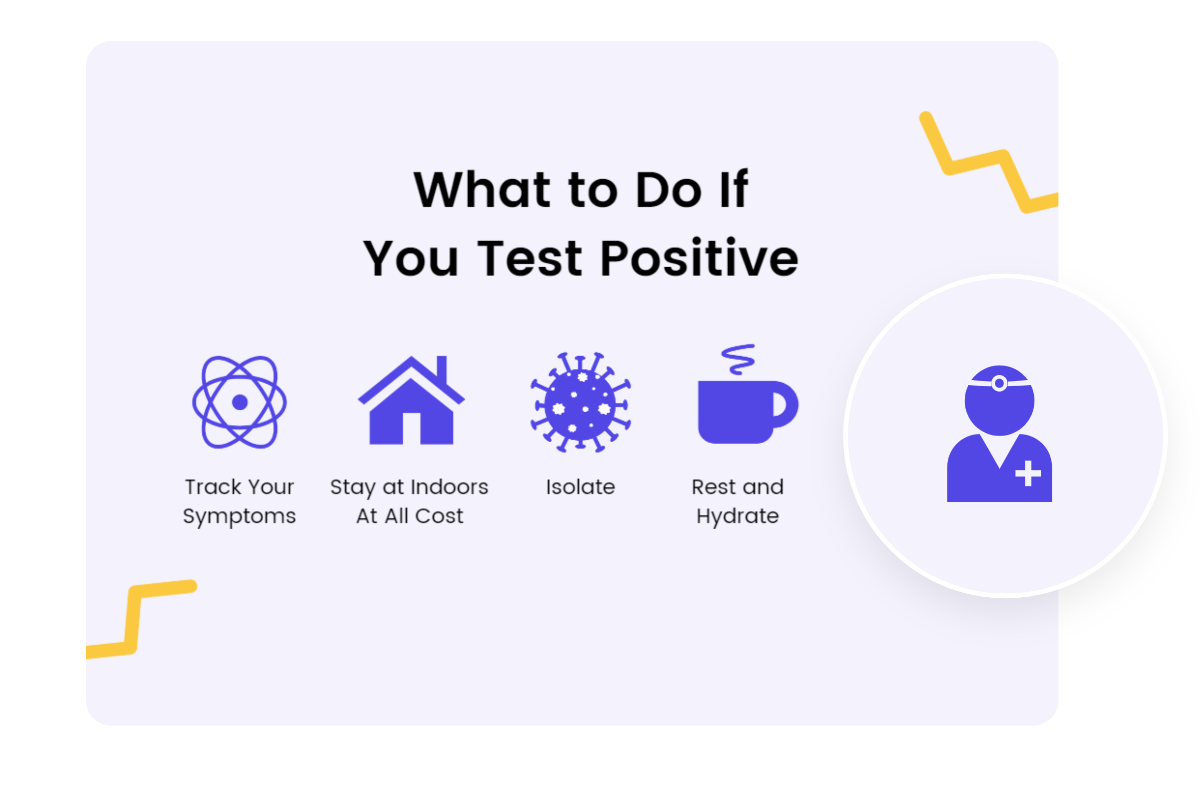 What to Do If You Test Positive

Track Your Symptoms

Stay at Indoors At All Cost

Isolate

Rest and Hydrate